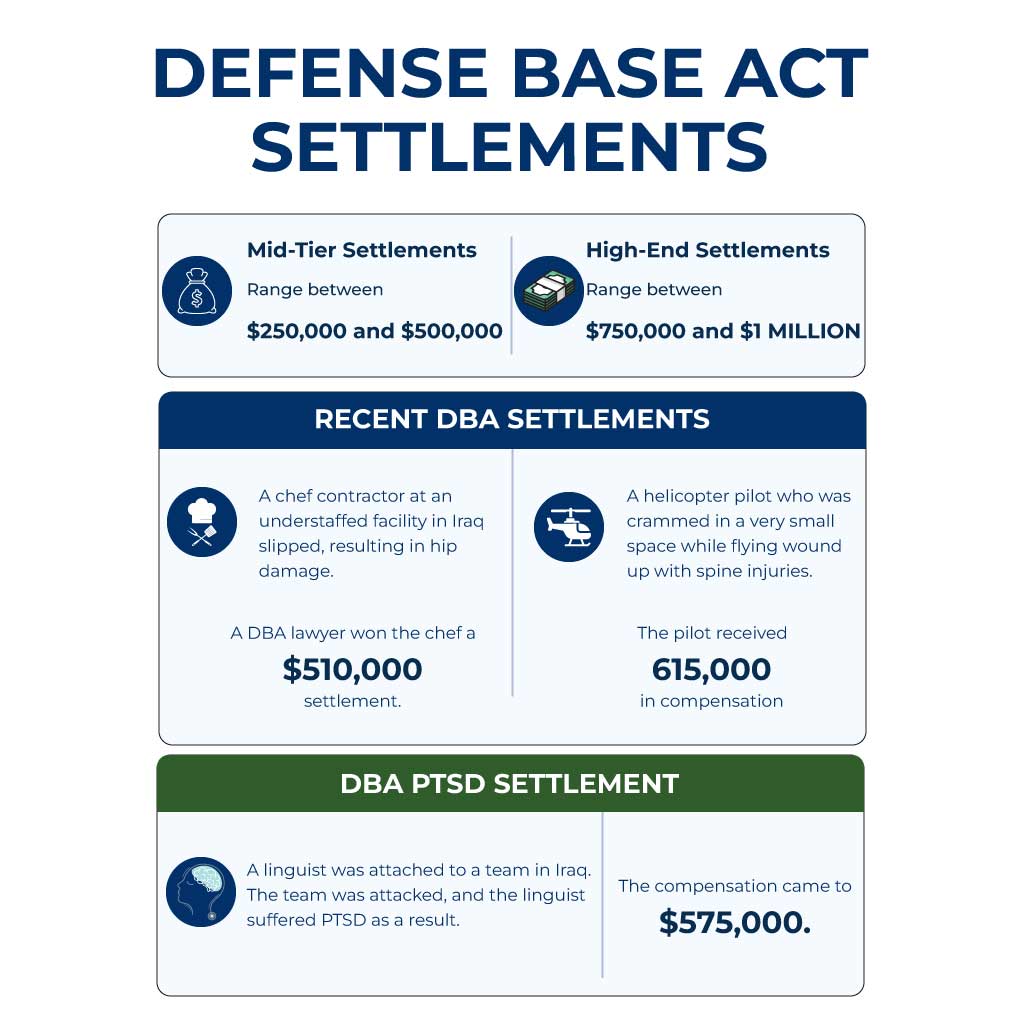 DEFENSE BASE ACT SETTLEMENTS

Mid-Tier Settlements
Range between
$250,000 and $500,000

High-End Settlements
Range between
$750,000 and $1 MILLION

RECENT DBA SETTLEMENTS

A chef contractor at an understaffed facility in Iraq slipped, resulting in hip damage.

A DBA lawyer won the chef a
$510,000
settlement.

A helicopter pilot who was crammed in a very small space while flying wound up with spine injuries.

The pilot received
615,000
in compensation

DBA PTSD SETTLEMENT

A linguist was attached to a team in Iraq. The team was attacked, and the linguist suffered PTSD as a result.

The compensation came to
$575,000.